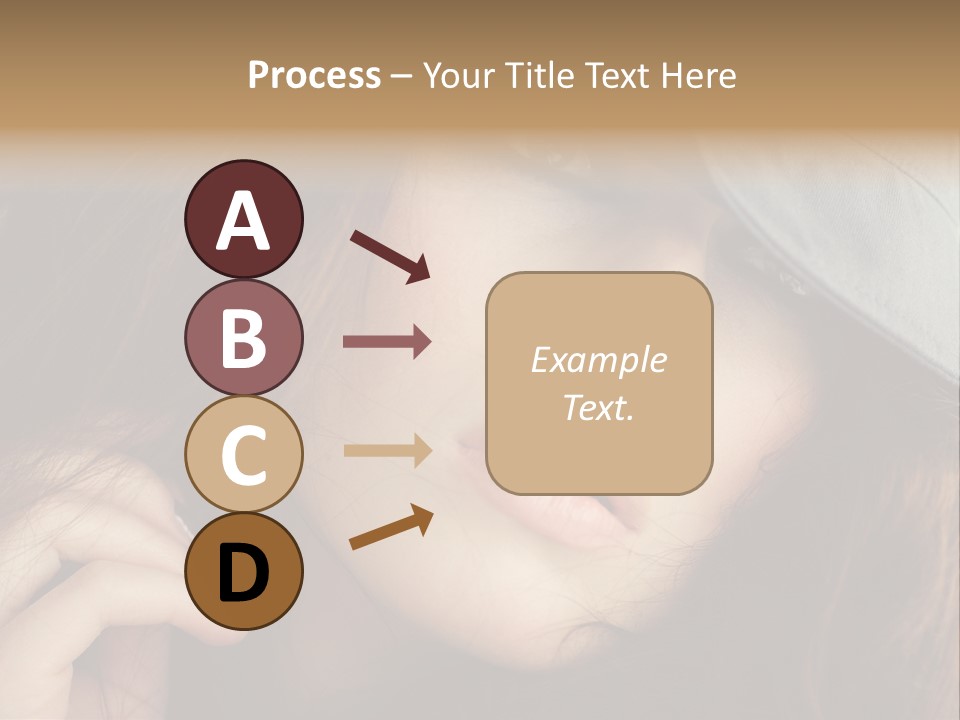 Process – Your Title Text Here

A

B

C

D

Example Text.